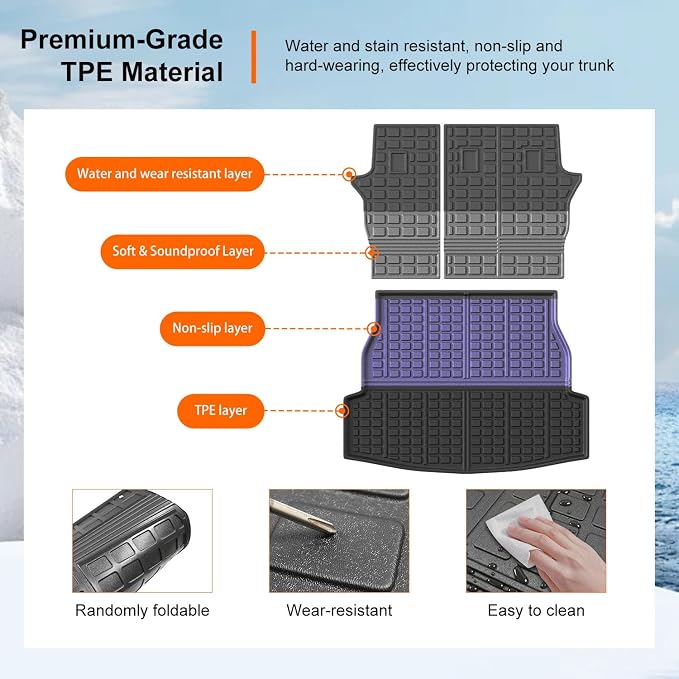 Premium-Grade TPE Material

Water and stain resistant, non-slip and hard-wearing, effectively protecting your trunk

Water and wear resistant layer

Soft & Soundproof Layer

Non-slip layer

TPE layer

Randomly foldable

Wear-resistant

Easy to clean